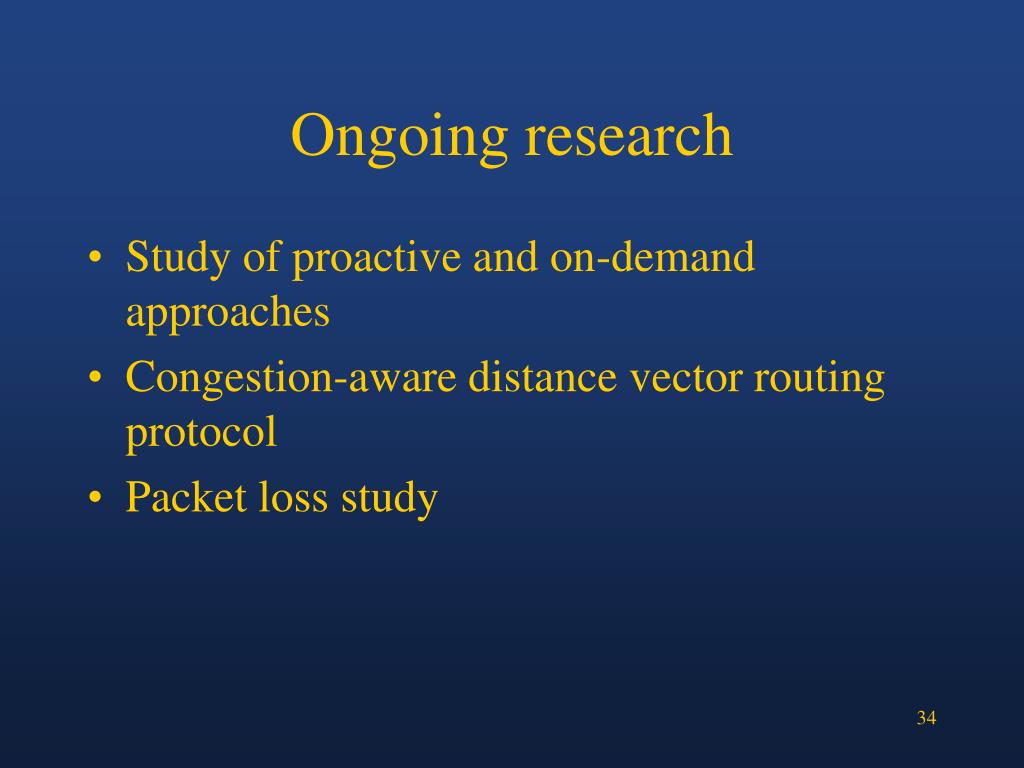 Ongoing research

• Study of proactive and on-demand approaches
• Congestion-aware distance vector routing protocol
• Packet loss study

34